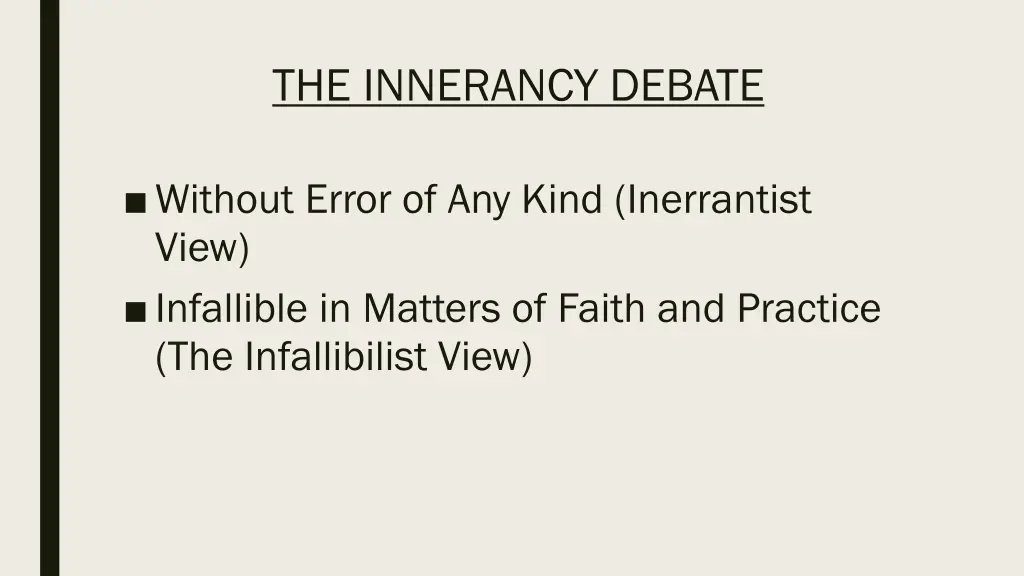 THE INNERANCY DEBATE

■ Without Error of Any Kind (Inerrantist View)
■ Infallible in Matters of Faith and Practice (The Infallibilist View)